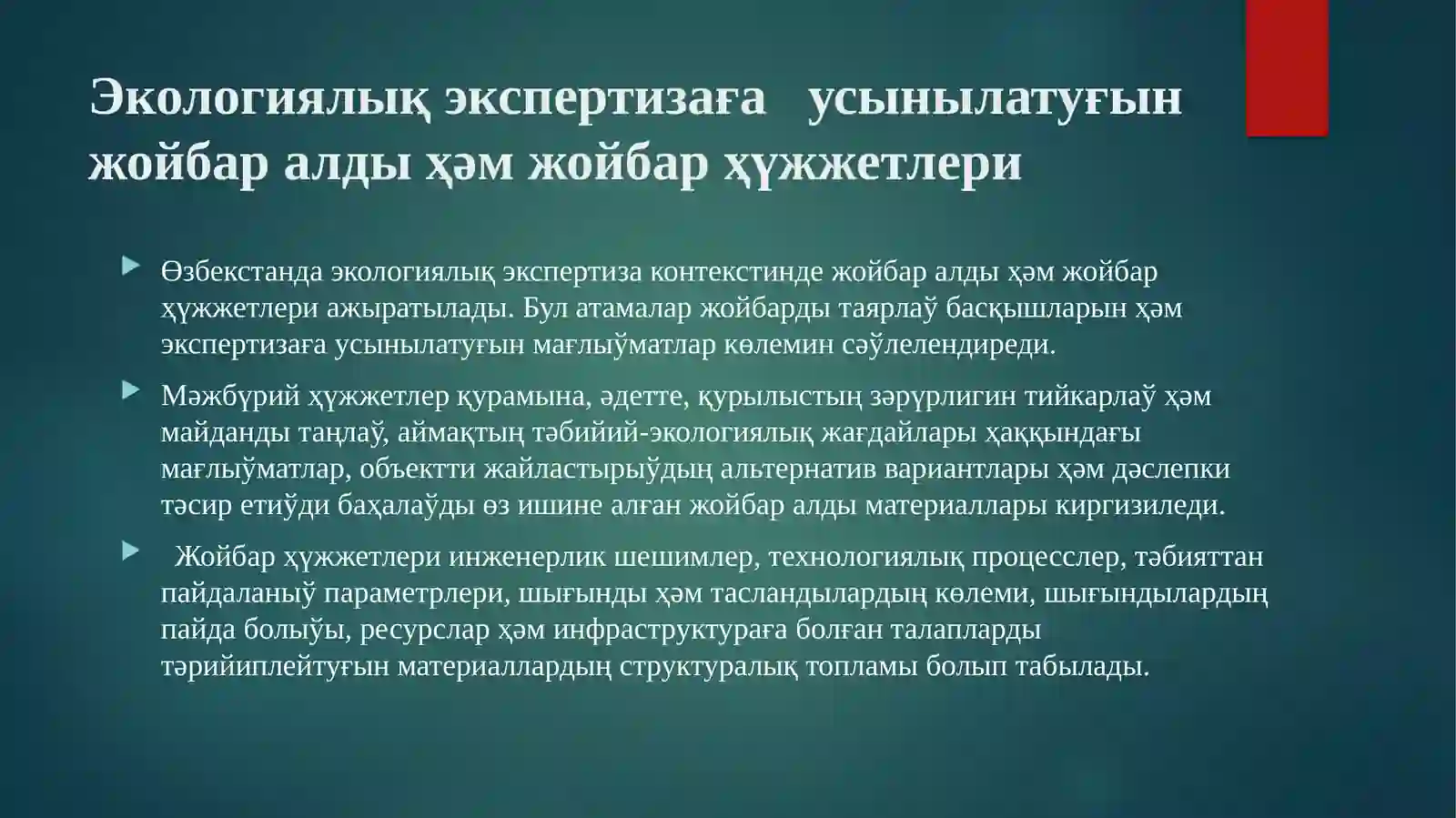 Экологиялық экспертизаға усынылатуғын жойбар алды ҳәм жойбар ҳүжжетлери

Өзбекстанда экологиялық экспертиза контекстинде жойбар алды ҳәм жойбар ҳүжжетлери ажыратылады. Бул атамалар жойбарды таярлаў басқышларын ҳәм экспертизаға усынылатуғын мағлыўматлар көлемин сәўлелендиреди.

Мәжбүрий ҳүжжетлер қурамына, әдетте, қурылыстың зәрүрлигин тийкарлаў ҳәм майданды таңлаў, аймақтың тәбийий-экологиялық жағдайлары ҳаққындағы мағлыўматлар, объектти жайластырыўдың альтернатив вариантлары ҳәм дәслепки тәсир етиўди баҳалаўды өз ишине алған жойбар алды материаллары киргизиледи.

Жойбар ҳүжжетлери инженерлик шешимлер, технологиялық процесслер, тәбияттан пайдаланыў параметрлери, шығынды ҳәм тасландылардың көлеми, шығындылардың пайда болыўы, ресурслар ҳәм инфраструктураға болған талапларды тәрийиплейтуғын материаллардың структуралық топламы болып табылады.